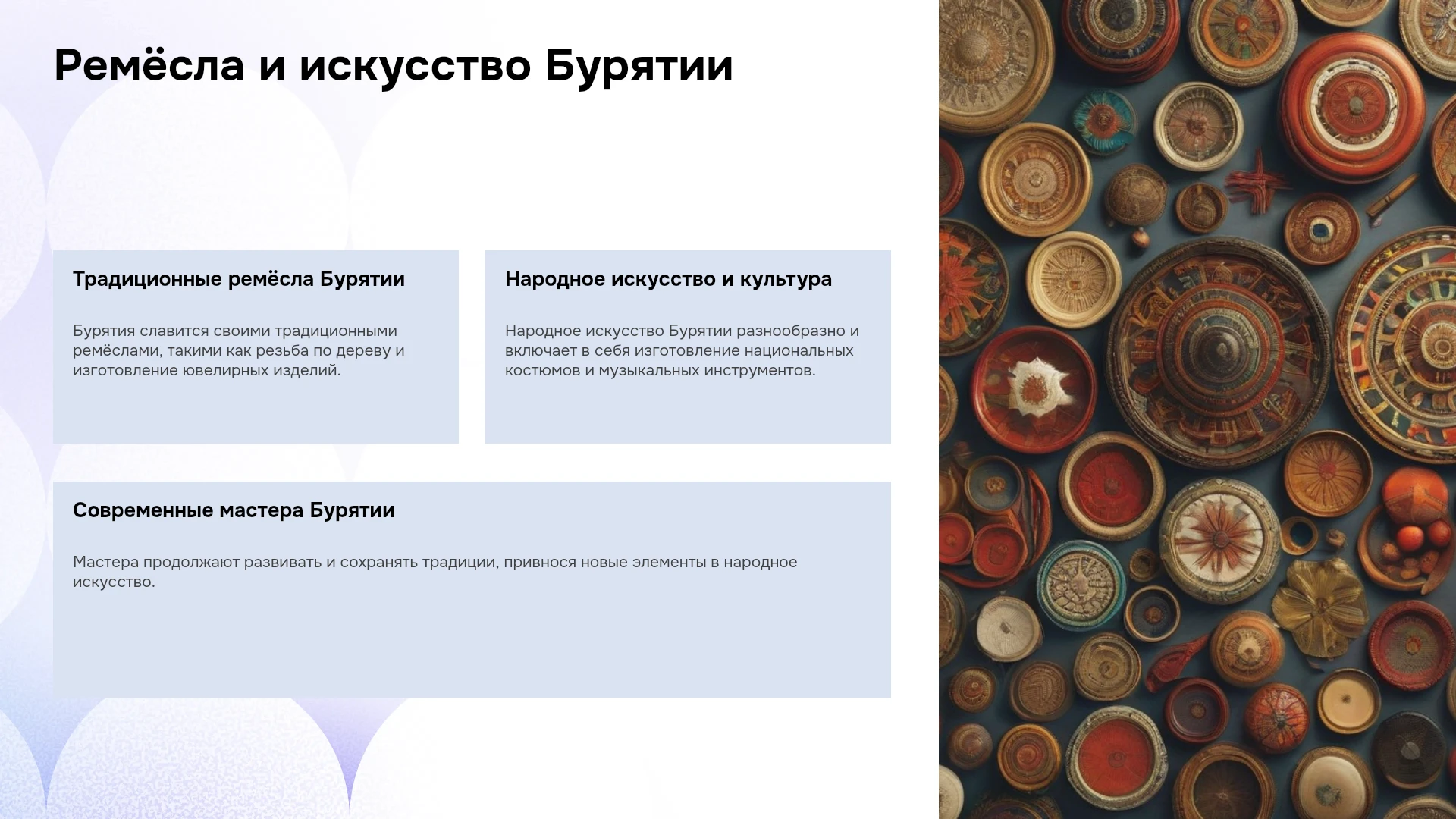 Ремёсла и искусство Бурятии

Традиционные ремёсла Бурятии

Бурятия славится своими традиционными ремёслами, такими как резьба по дереву и изготовление ювелирных изделий.

Народное искусство и культура

Народное искусство Бурятии разнообразно и включает в себя изготовление национальных костюмов и музыкальных инструментов.

Современные мастера Бурятии

Мастера продолжают развивать и сохранять традиции, привнося новые элементы в народное искусство.